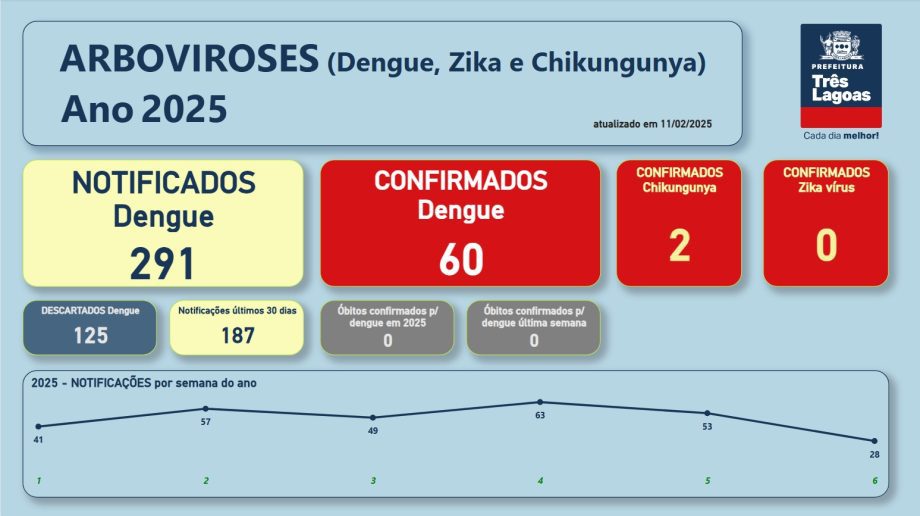 ARBOVIROSES (Dengue, Zika e Chikungunya)
Ano 2025

atualizado em 11/02/2025

PREFEITURA
Três Lagoas
Cada dia melhor!

NOTIFICADOS
Dengue
291

CONFIRMADOS
Dengue
60

CONFIRMADOS
Chikungunya
2

CONFIRMADOS
Zika vírus
0

DESCARTADOS Dengue
125

Notificações últimos 30 dias
187

Óbitos confirmados p/ dengue em 2025
0

Óbitos confirmados p/ dengue última semana
0

2025 - NOTIFICAÇÕES por semana do ano

41
57
49
63
53
28

1
2
3
4
5
6